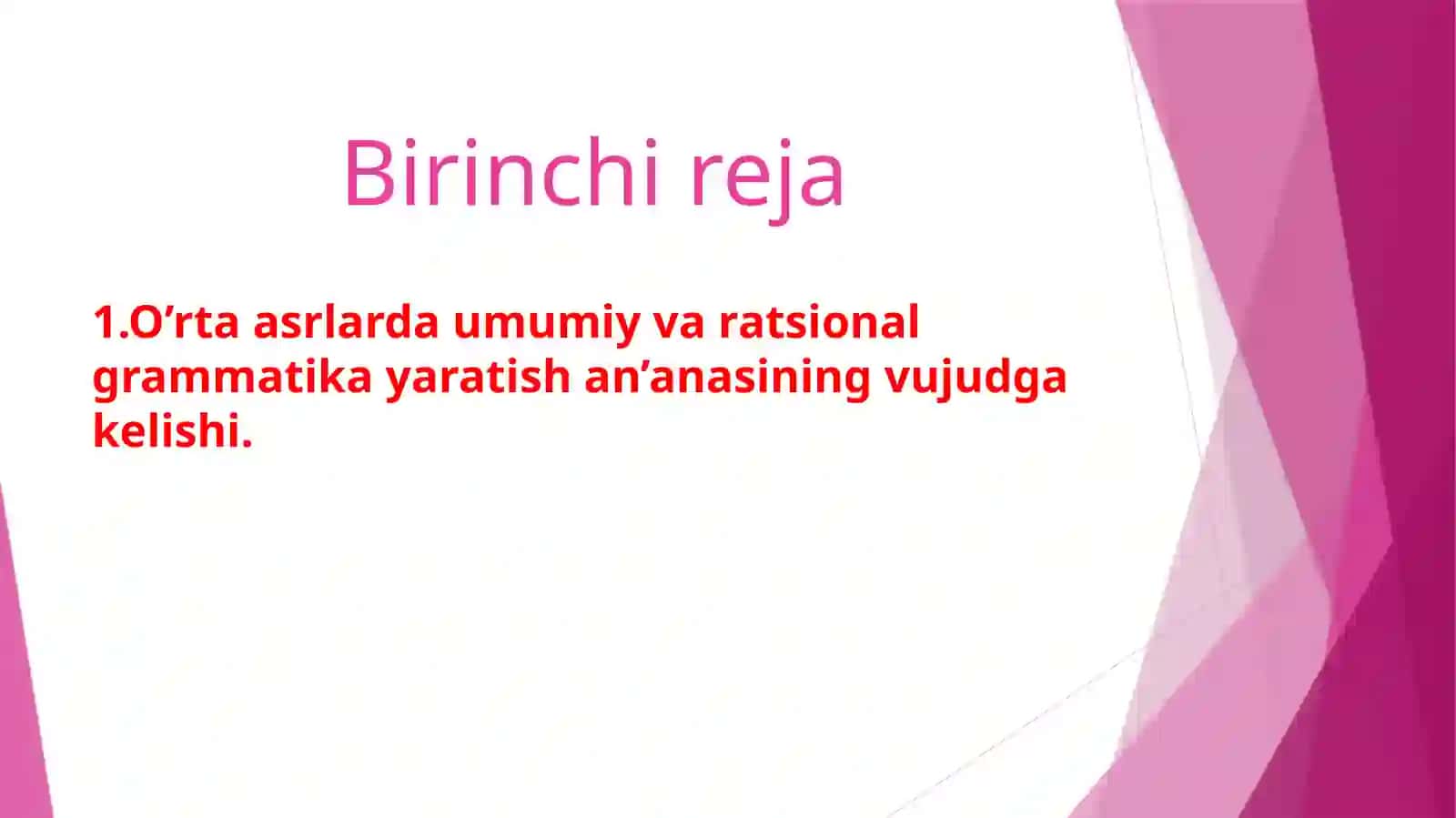 Birinchi reja

1.O’rta asrlarda umumiy va ratsional grammatika yaratish an’anasining vujudga kelishi.